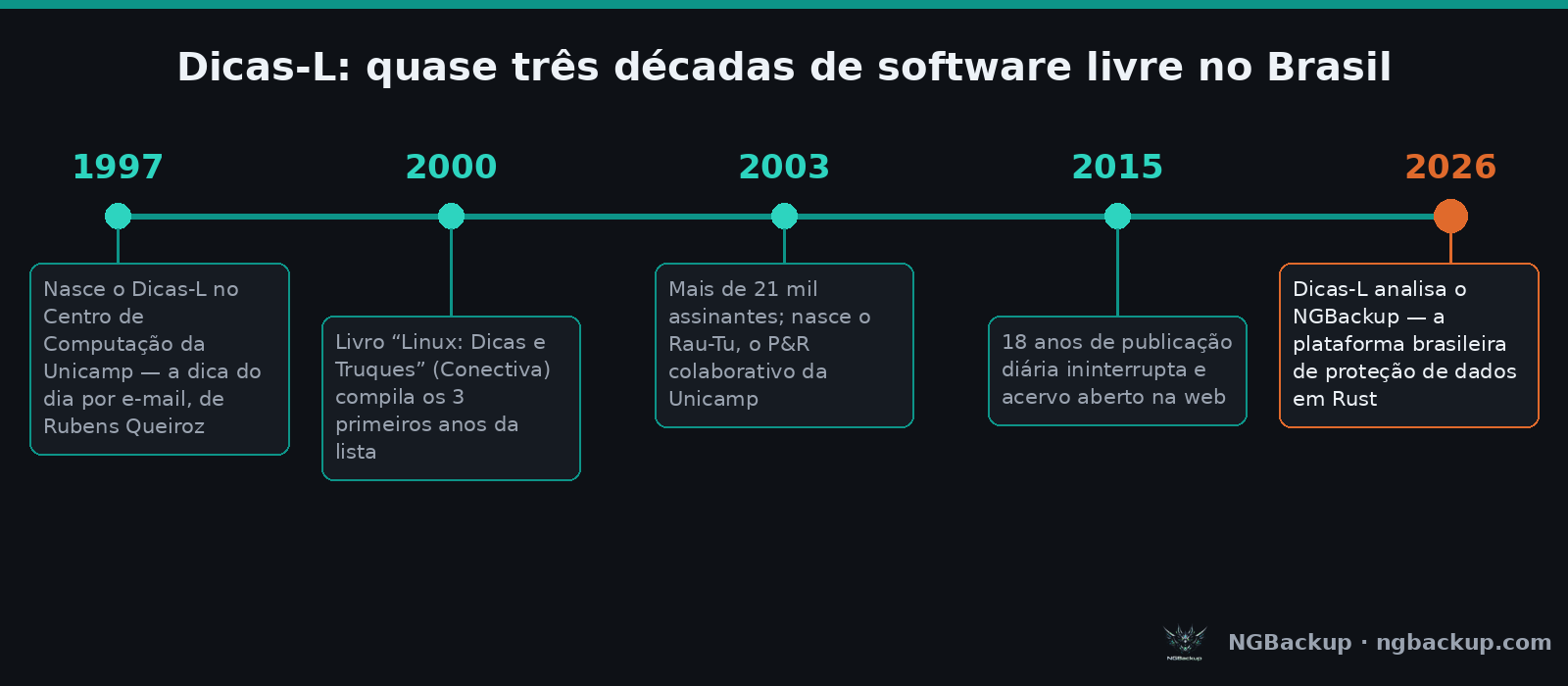 Dicas-L: quase três décadas de software livre no Brasil

1997

Nasce o Dicas-L no Centro de Computação da Unicamp — a dica do dia por e-mail, de Rubens Queiroz

2000

Livro “Linux: Dicas e Truques” (Conectiva) compila os 3 primeiros anos da lista

2003

Mais de 21 mil assinantes; nasce o Rau-Tu, o P&R colaborativo da Unicamp

2015

18 anos de publicação diária ininterrupta e acervo aberto na web

2026

Dicas-L analisa o NGBackup — a plataforma brasileira de proteção de dados em Rust

NGBackup

NGBackup · ngbackup.com